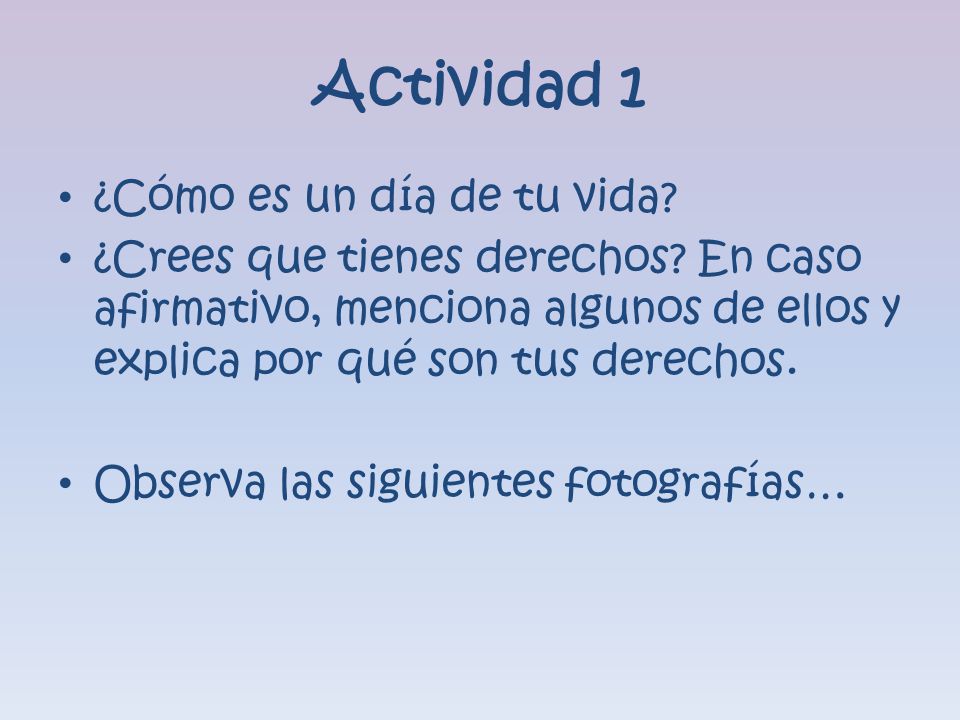 Actividad 1

• ¿Cómo es un día de tu vida?
• ¿Crees que tienes derechos? En caso afirmativo, menciona algunos de ellos y explica por qué son tus derechos.

• Observa las siguientes fotografías…